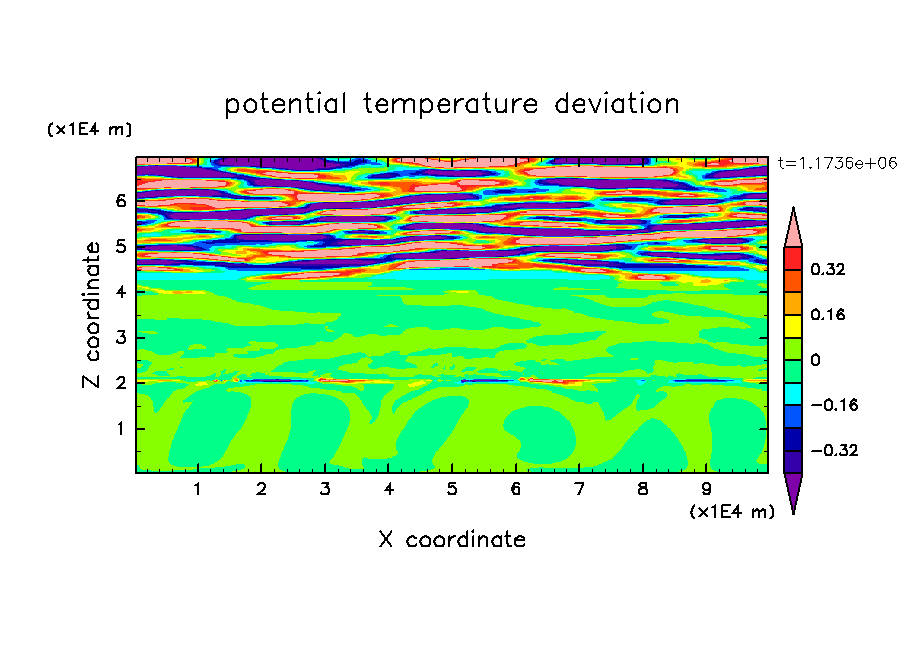 potential temperature deviation

(x1E4 m)

t=1.1736e+06

Z coordinate

6
5
4
3
2
1

0.32
0.16
0
−0.16
−0.32

1 2 3 4 5 6 7 8 9

(x1E4 m)

X coordinate